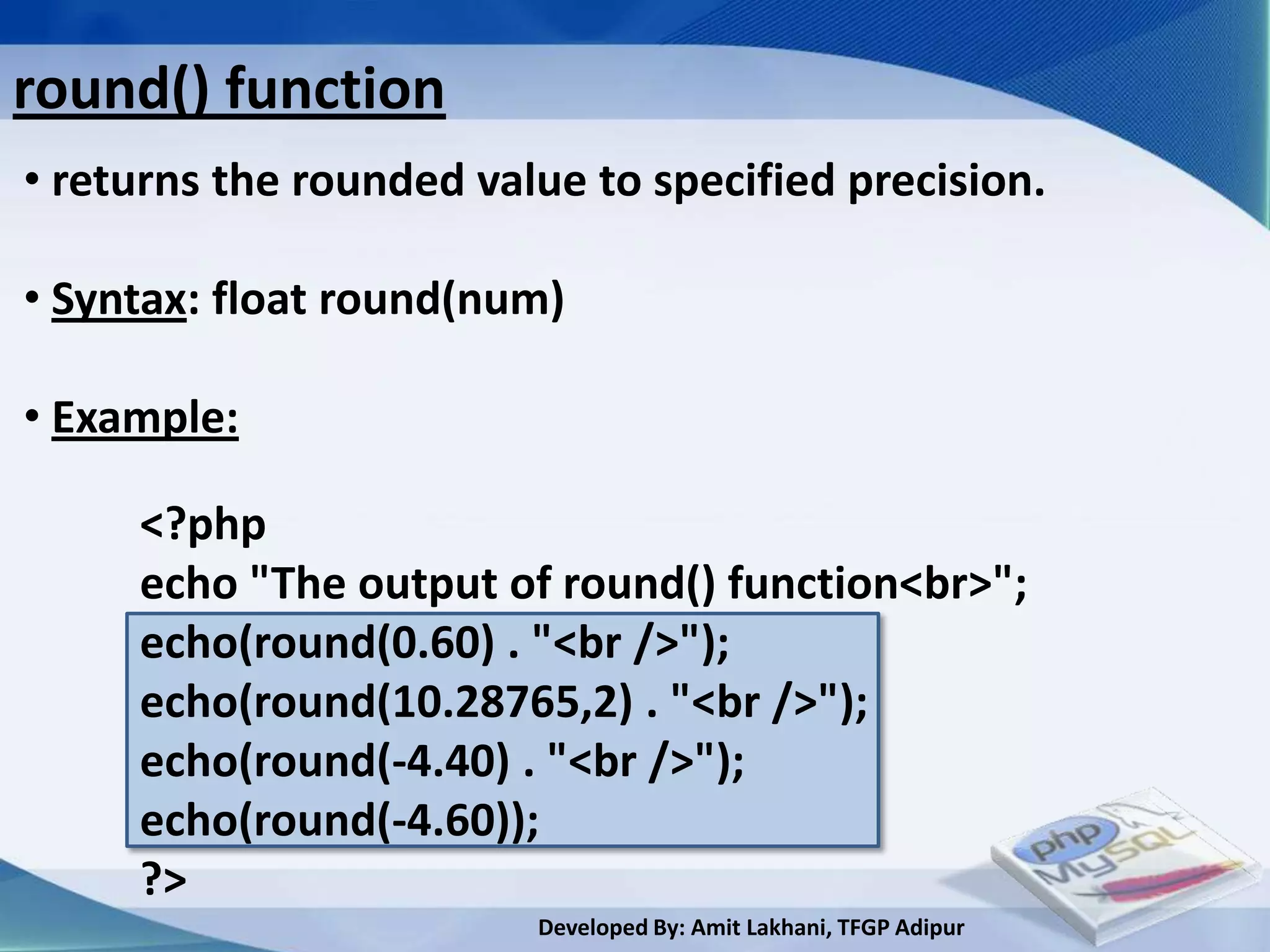 round() function

• returns the rounded value to specified precision.

• Syntax: float round(num)

• Example:

<?php
echo "The output of round() function<br>";
echo(round(0.60) . "<br />");
echo(round(10.28765,2) . "<br />");
echo(round(-4.40) . "<br />");
echo(round(-4.60));
?>

php MySQL

Developed By: Amit Lakhani, TFGP Adipur